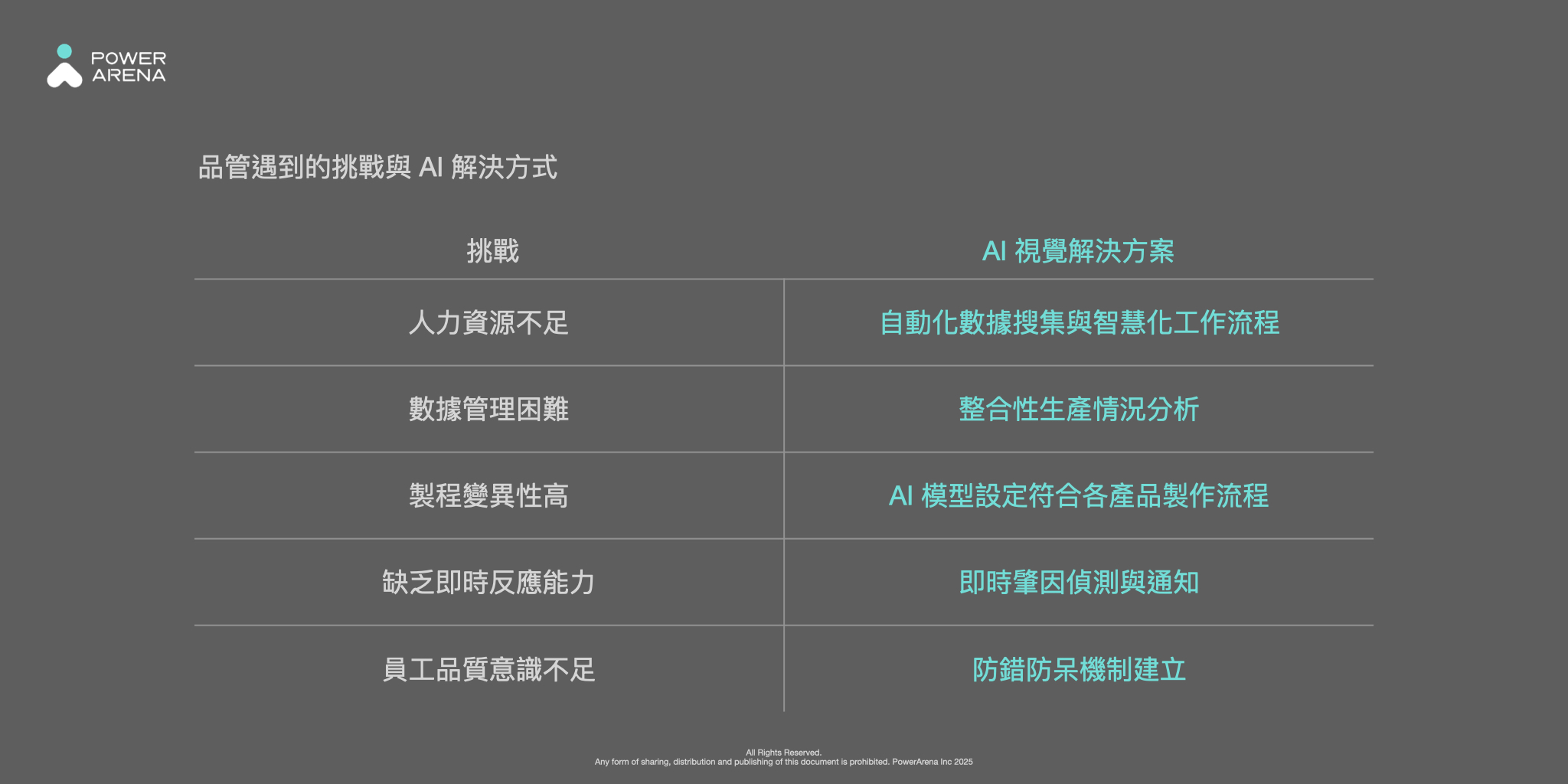 POWER ARENA

品管遇到的挑戰與 AI 解決方式

| 挑戰 | AI 視覺解決方案 |
|---|---|
| 人力資源不足 | 自動化數據搜集與智慧化工作流程 |
| 數據管理困難 | 整合性生產情況分析 |
| 製程變異性高 | AI 模型設定符合各產品製作流程 |
| 缺乏即時反應能力 | 即時肇因偵測與通知 |
| 員工品質意識不足 | 防錯防呆機制建立 |

All Rights Reserved.
Any form of sharing, distribution and publishing of this document is prohibited. PowerArena Inc 2025